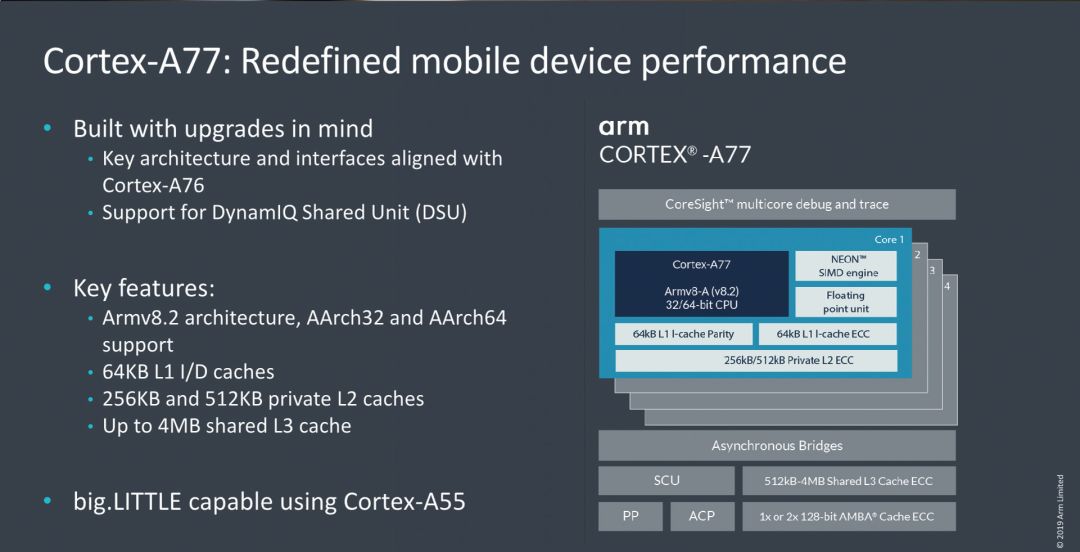 Cortex-A77: Redefined mobile device performance

• Built with upgrades in mind
  • Key architecture and interfaces aligned with Cortex-A76
  • Support for DynamIQ Shared Unit (DSU)

• Key features:
  • Armv8.2 architecture, AArch32 and AArch64 support
  • 64KB L1 I/D caches
  • 256KB and 512KB private L2 caches
  • Up to 4MB shared L3 cache

• big.LITTLE capable using Cortex-A55

arm
CORTEX® -A77

CoreSight™ multicore debug and trace

Core 1
2
3
4

Cortex-A77

Armv8-A (v8.2)
32/64-bit CPU

NEON™
SIMD engine

Floating point unit

64kB L1 I-cache Parity

64kB L1 I-cache ECC

256kB/512kB Private L2 ECC

Asynchronous Bridges

SCU

512kB-4MB Shared L3 Cache ECC

PP

ACP

1x or 2x 128-bit AMBA® Cache ECC

© 2019 Arm Limited